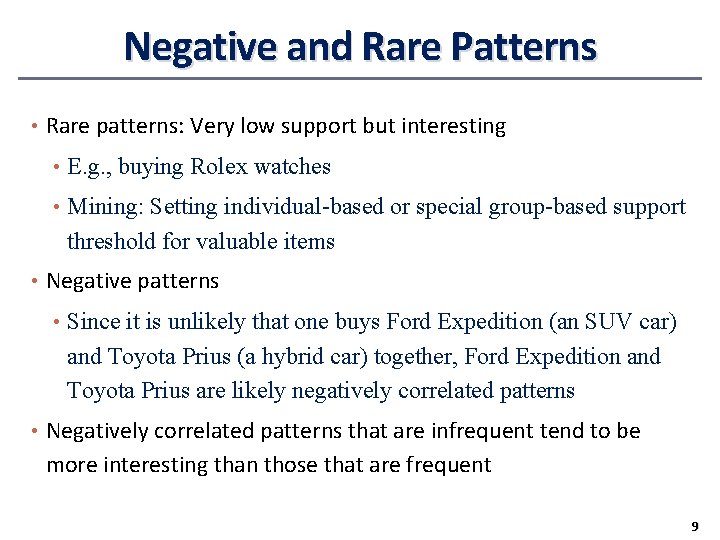 Negative and Rare Patterns

• Rare patterns: Very low support but interesting

• E.g., buying Rolex watches

• Mining: Setting individual-based or special group-based support threshold for valuable items

• Negative patterns

• Since it is unlikely that one buys Ford Expedition (an SUV car) and Toyota Prius (a hybrid car) together, Ford Expedition and Toyota Prius are likely negatively correlated patterns

• Negatively correlated patterns that are infrequent tend to be more interesting than those that are frequent

9